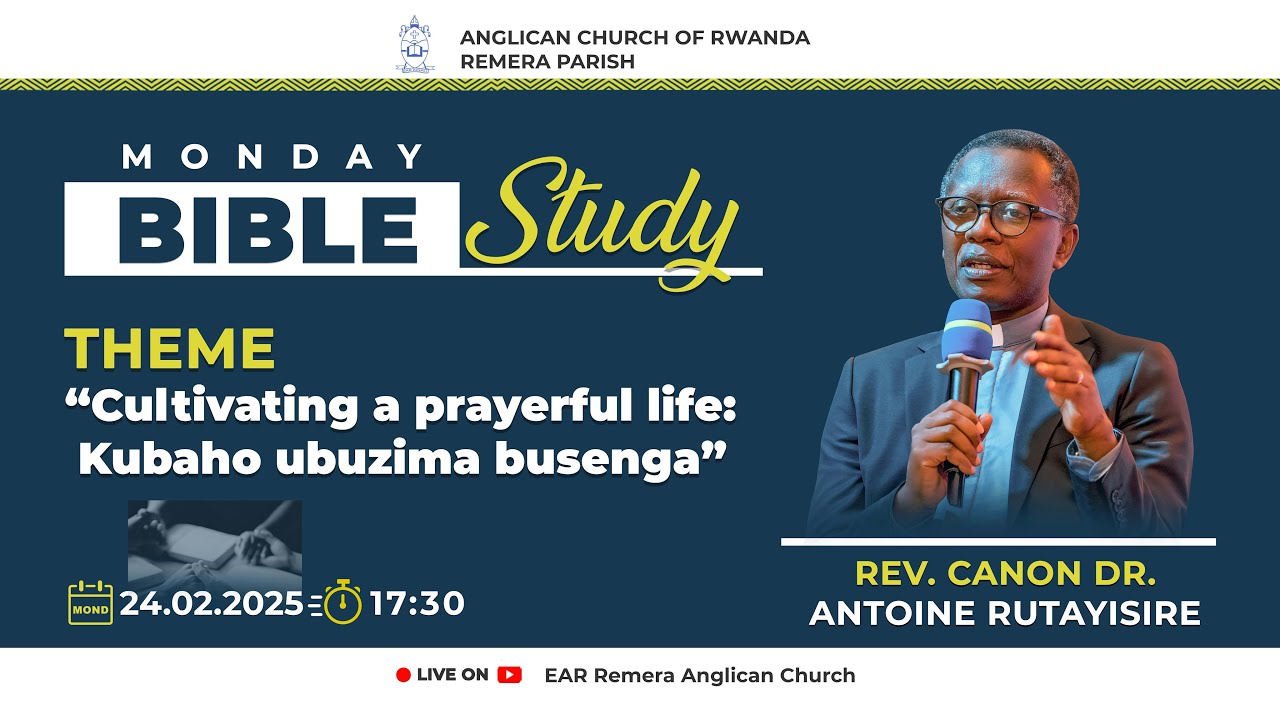 ANGLICAN CHURCH OF RWANDA
REMERA PARISH

MONDAY
BIBLE Study

THEME
“Cultivating a prayerful life: Kubaho ubuzima busenga”

MOND 24.02.2025 17:30

REV. CANON DR.
ANTOINE RUTAYISIRE

LIVE ON EAR Remera Anglican Church